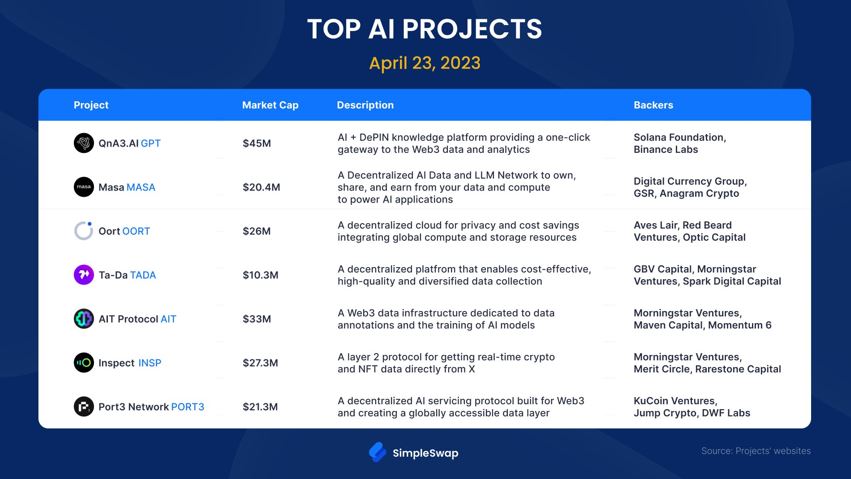 TOP AI PROJECTS

April 23, 2023

| Project | Market Cap | Description | Backers |
|---|---|---|---|
| QnA3.AI GPT | $45M | AI + DePIN knowledge platform providing a one-click gateway to the Web3 data and analytics | Solana Foundation, Binance Labs |
| Masa MASA | $20.4M | A Decentralized AI Data and LLM Network to own, share, and earn from your data and compute to power AI applications | Digital Currency Group, GSR, Anagram Crypto |
| Oort OORT | $26M | A decentralized cloud for privacy and cost savings integrating global compute and storage resources | Aves Lair, Red Beard Ventures, Optic Capital |
| Ta-Da TADA | $10.3M | A decentralized platfrom that enables cost-effective, high-quality and diversified data collection | GBV Capital, Morningstar Ventures, Spark Digital Capital |
| AIT Protocol AIT | $33M | A Web3 data infrastructure dedicated to data annotations and the training of AI models | Morningstar Ventures, Maven Capital, Momentum 6 |
| Inspect INSP | $27.3M | A layer 2 protocol for getting real-time crypto and NFT data directly from X | Morningstar Ventures, Merit Circle, Rarestone Capital |
| Port3 Network PORT3 | $21.3M | A decentralized AI servicing protocol built for Web3 and creating a globally accessible data layer | KuCoin Ventures, Jump Crypto, DWF Labs |

SimpleSwap

Source: Projects' websites